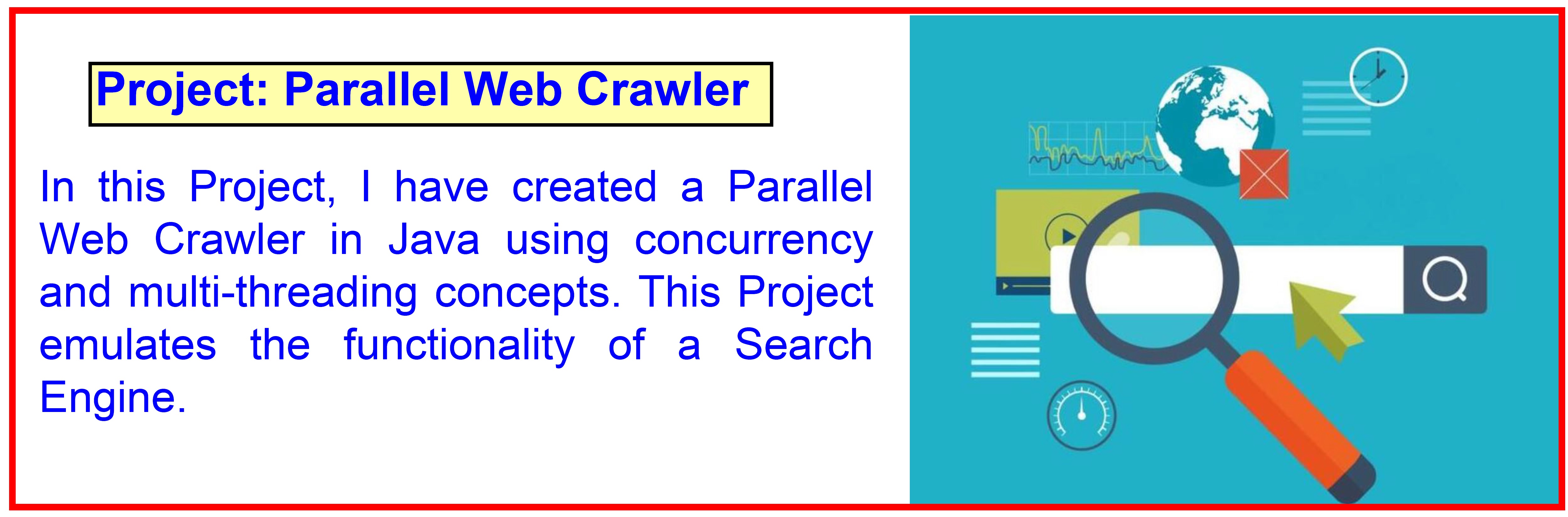 Project: Parallel Web Crawler

In this Project, I have created a Parallel Web Crawler in Java using concurrency and multi-threading concepts. This Project emulates the functionality of a Search Engine.